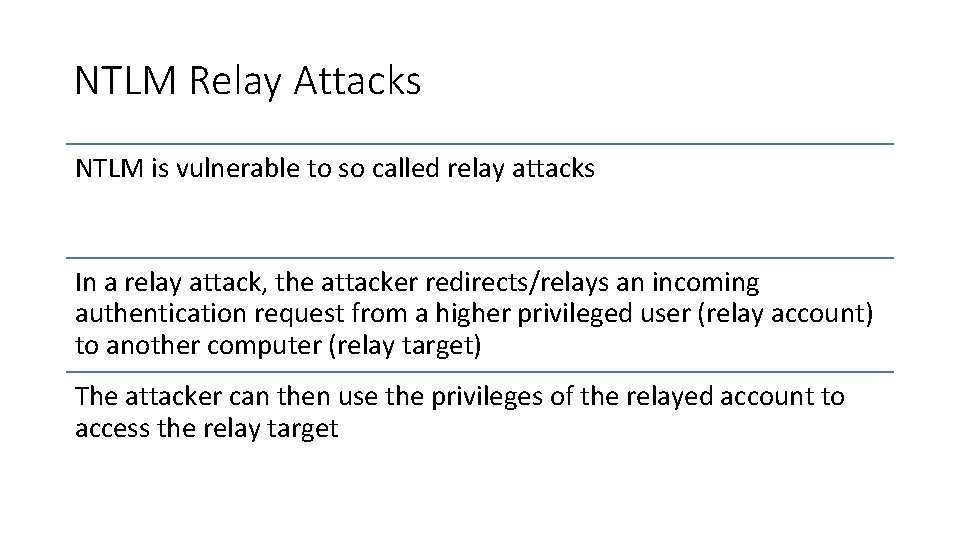 NTLM Relay Attacks

NTLM is vulnerable to so called relay attacks

In a relay attack, the attacker redirects/relays an incoming authentication request from a higher privileged user (relay account) to another computer (relay target)

The attacker can then use the privileges of the relayed account to access the relay target